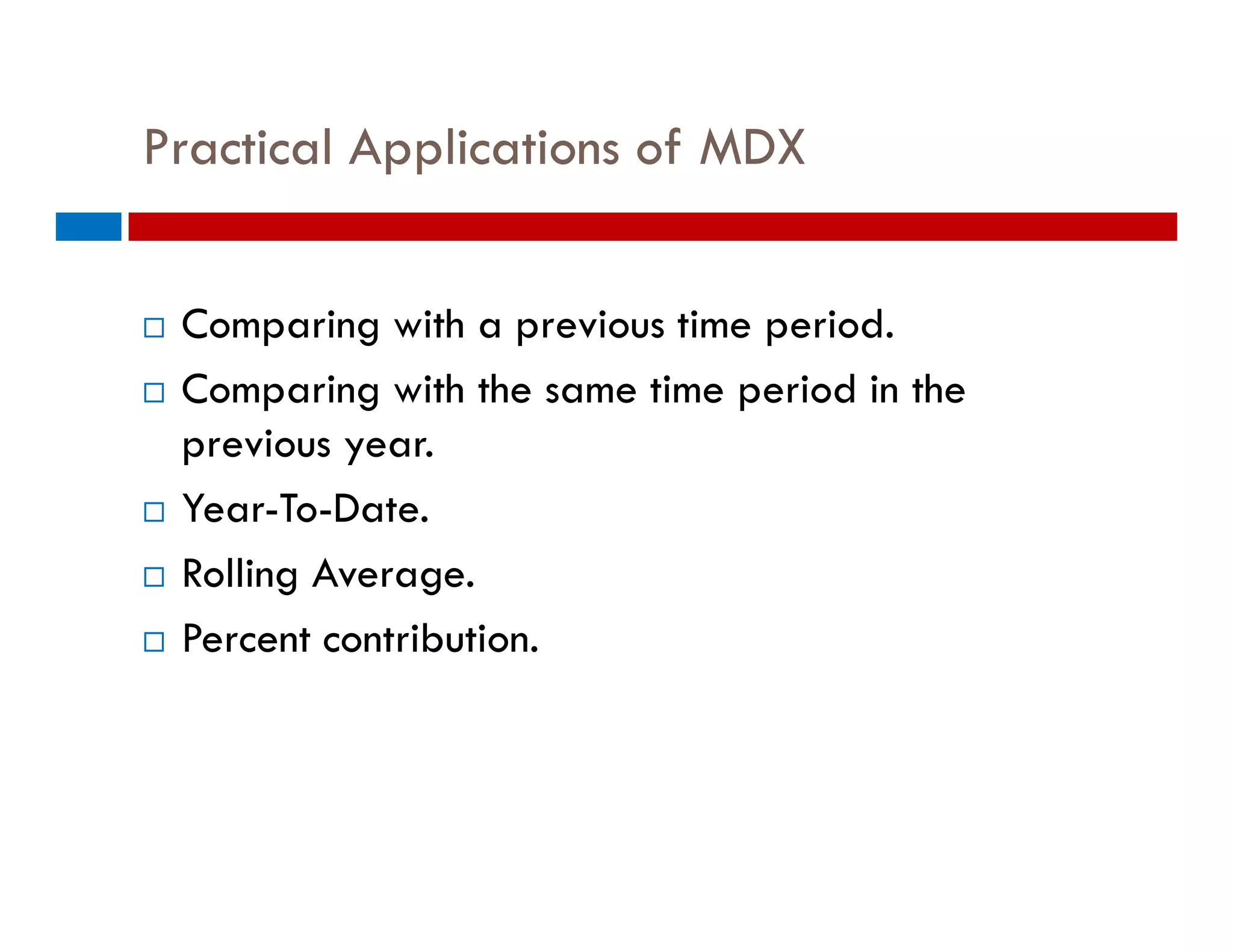 Practical Applications of MDX

□ Comparing with a previous time period.
□ Comparing with the same time period in the previous year.
□ Year-To-Date.
□ Rolling Average.
□ Percent contribution.